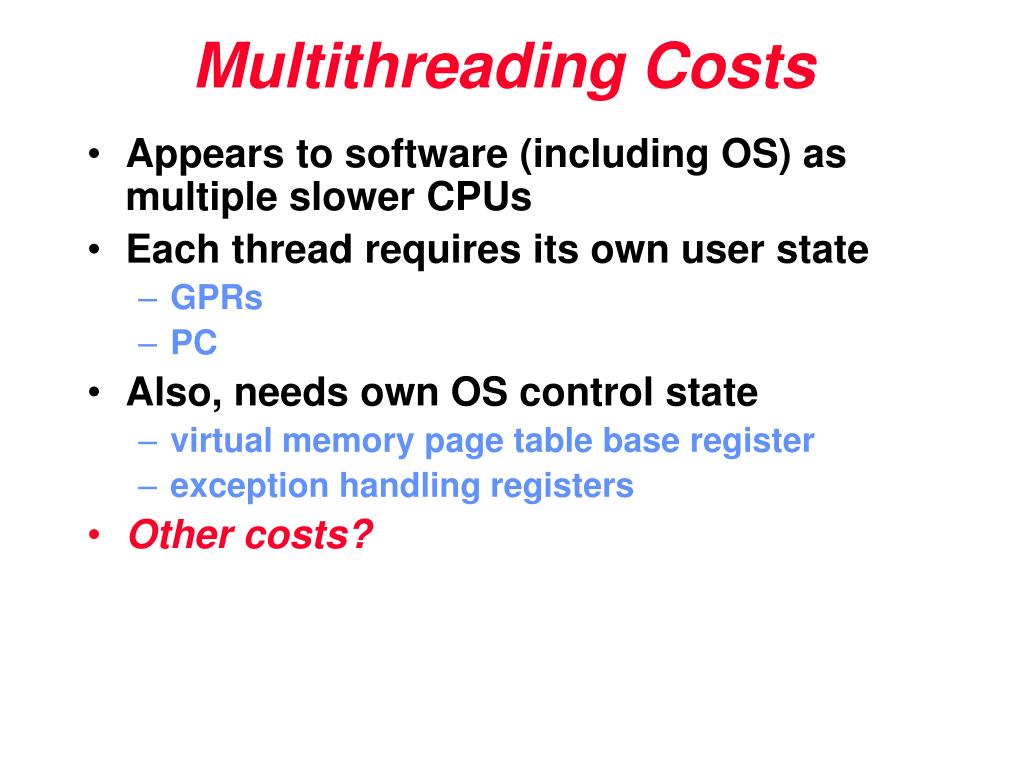 Multithreading Costs

• Appears to software (including OS) as multiple slower CPUs
• Each thread requires its own user state
  – GPRs
  – PC
• Also, needs own OS control state
  – virtual memory page table base register
  – exception handling registers
• Other costs?